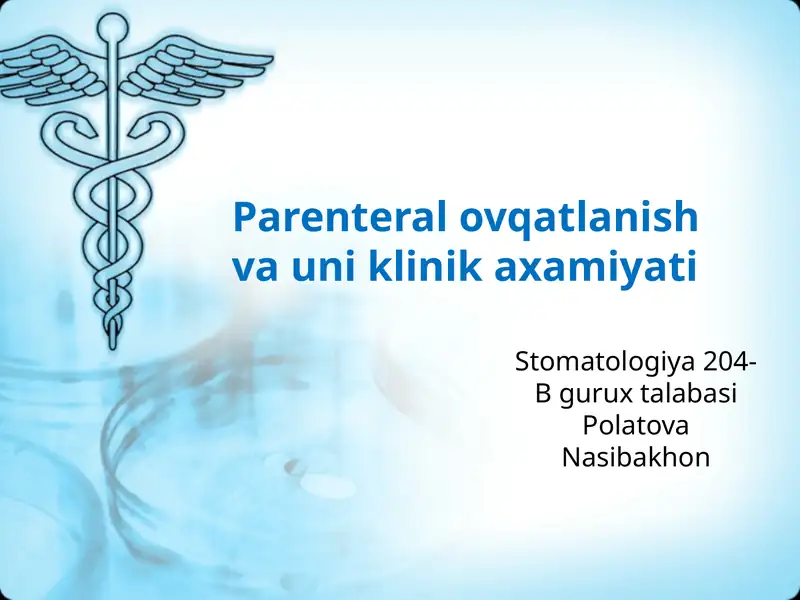 Parenteral ovqatlanish va uni klinik axamiyati

Stomatologiya 204-B gurux talabasi Polatova Nasibakhon